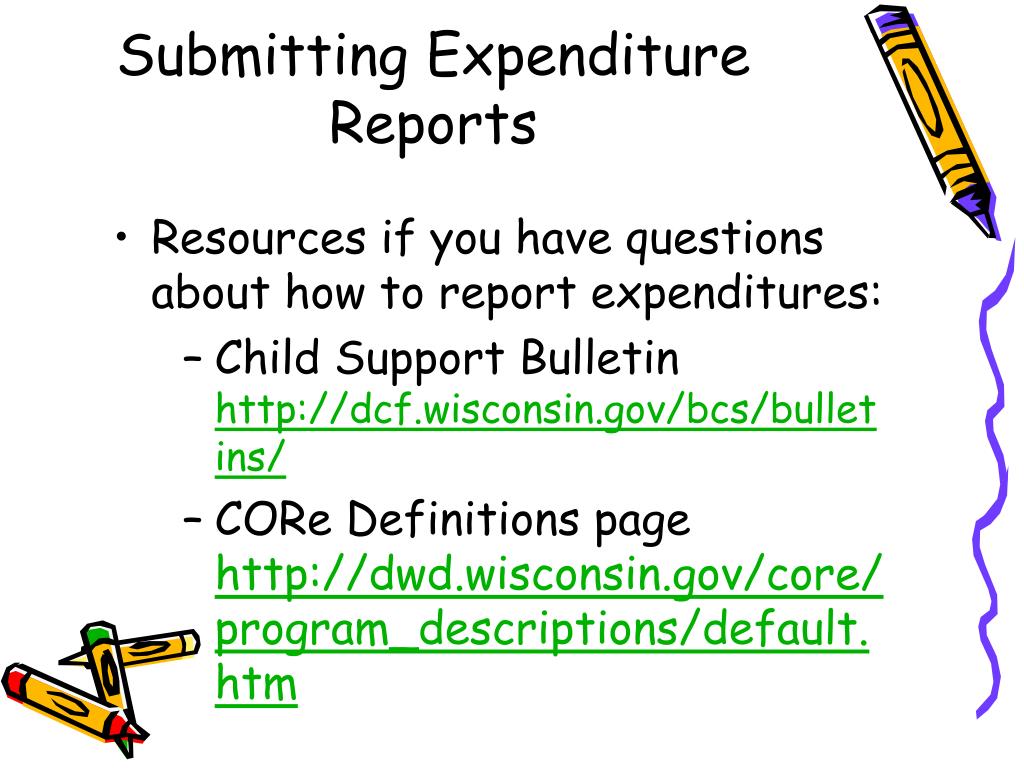 Submitting Expenditure Reports

• Resources if you have questions about how to report expenditures:
– Child Support Bulletin http://dcf.wisconsin.gov/bcs/bulletins/
– CORe Definitions page http://dwd.wisconsin.gov/core/program_descriptions/default.htm